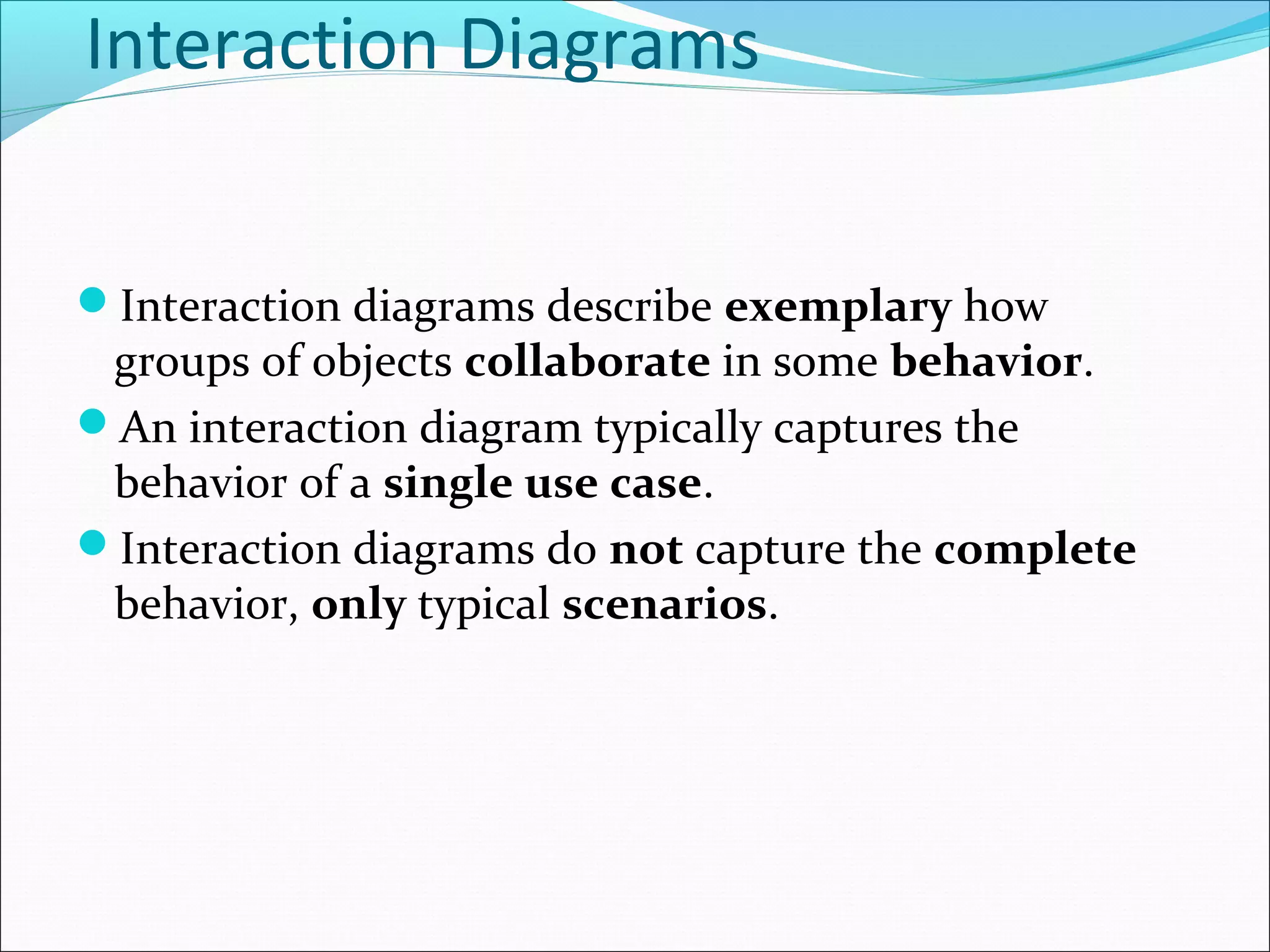 Interaction Diagrams

Interaction diagrams describe exemplary how groups of objects collaborate in some behavior.

An interaction diagram typically captures the behavior of a single use case.

Interaction diagrams do not capture the complete behavior, only typical scenarios.